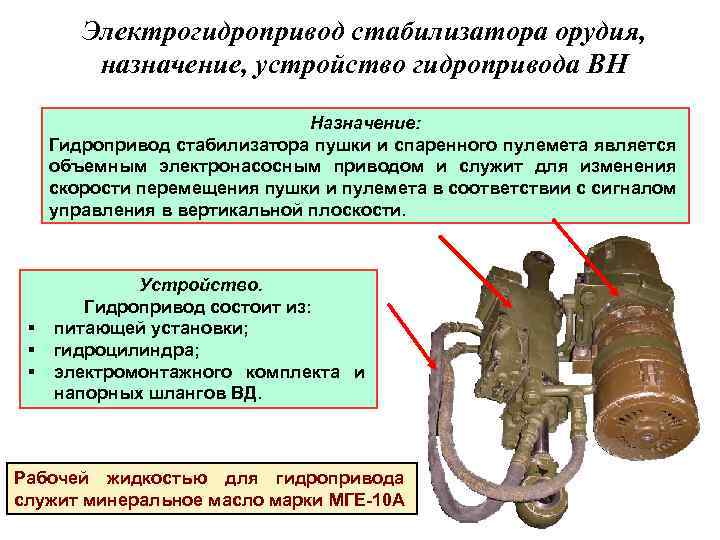 Электрогидропривод стабилизатора орудия, назначение, устройство гидропривода ВН

Назначение:
Гидропривод стабилизатора пушки и спаренного пулемета является объемным электронасосным приводом и служит для изменения скорости перемещения пушки и пулемета в соответствии с сигналом управления в вертикальной плоскости.

Устройство.
Гидропривод состоит из:
▪ питающей установки;
▪ гидроцилиндра;
▪ электромонтажного комплекта и напорных шлангов ВД.

Рабочей жидкостью для гидропривода служит минеральное масло марки МГЕ-10А